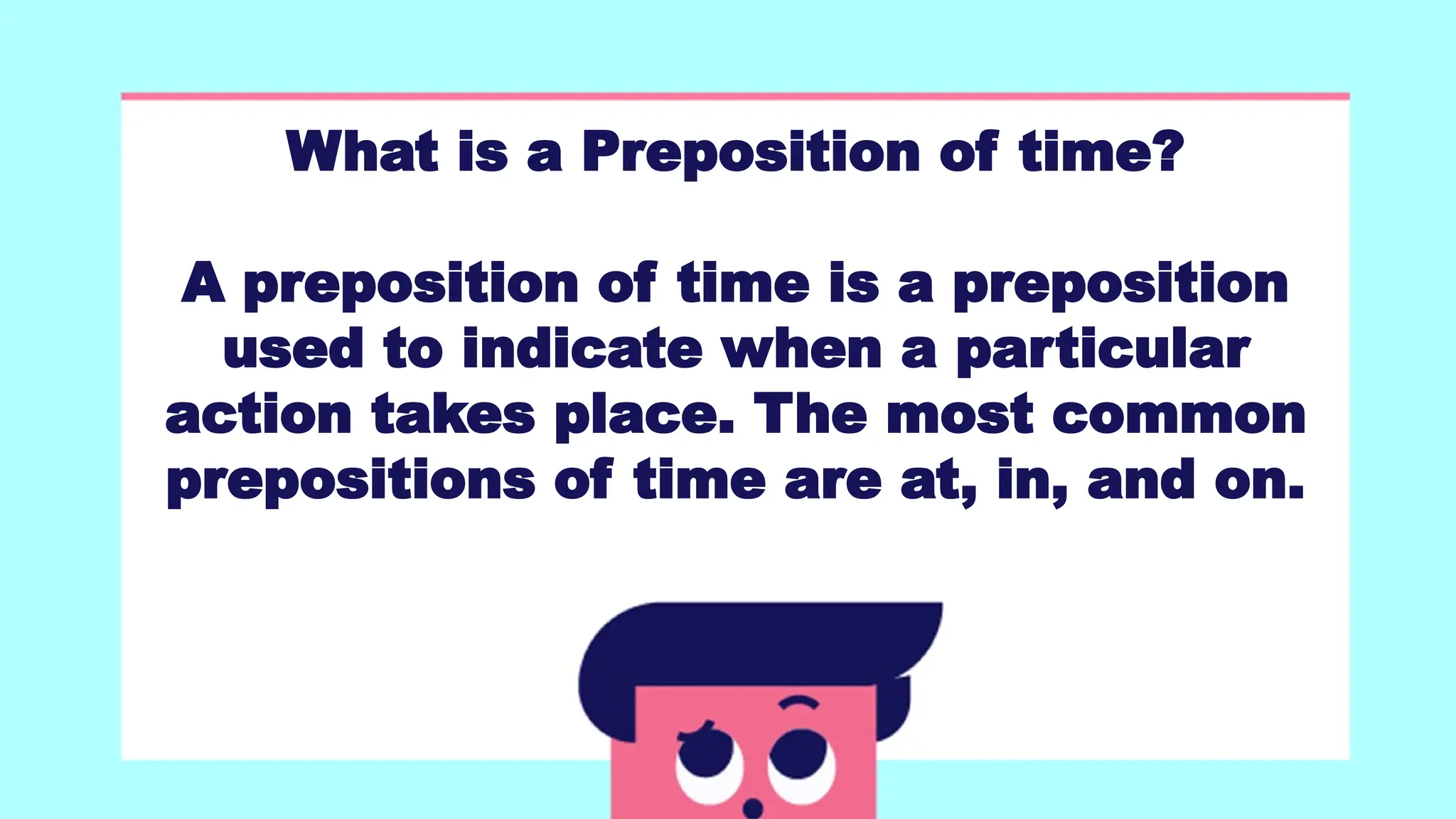 What is a Preposition of time?

A preposition of time is a preposition used to indicate when a particular action takes place. The most common prepositions of time are at, in, and on.